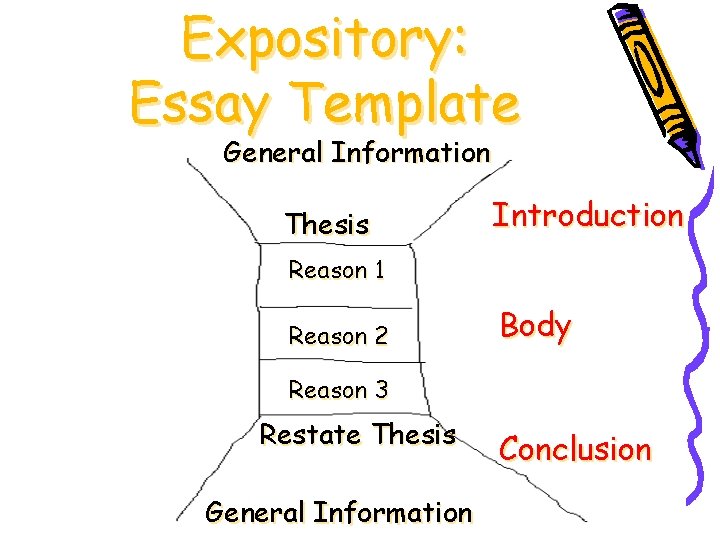 Expository:
Essay Template

General Information

Thesis

Introduction

Reason 1

Reason 2

Body

Reason 3

Restate Thesis

Conclusion

General Information